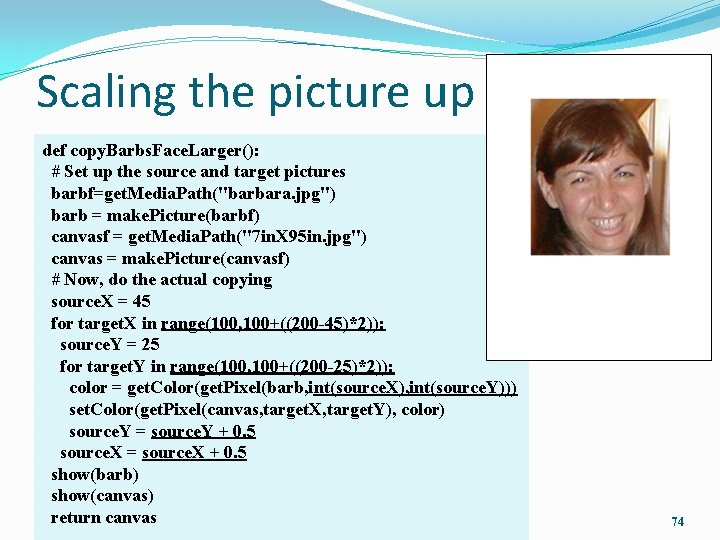 Scaling the picture up

def copyBarbsFaceLarger():
  # Set up the source and target pictures
  barbf=getMediaPath("barbara.jpg")
  barb = makePicture(barbf)
  canvasf = getMediaPath("7inX95in.jpg")
  canvas = makePicture(canvasf)
  # Now, do the actual copying
  sourceX = 45
  for targetX in range(100,100+((200-45)*2)):
    sourceY = 25
    for targetY in range(100,100+((200-25)*2)):
      color = getColor(getPixel(barb,int(sourceX),int(sourceY)))
      setColor(getPixel(canvas,targetX,targetY), color)
      sourceY = sourceY + 0.5
    sourceX = sourceX + 0.5
  show(barb)
  show(canvas)
  return canvas

74